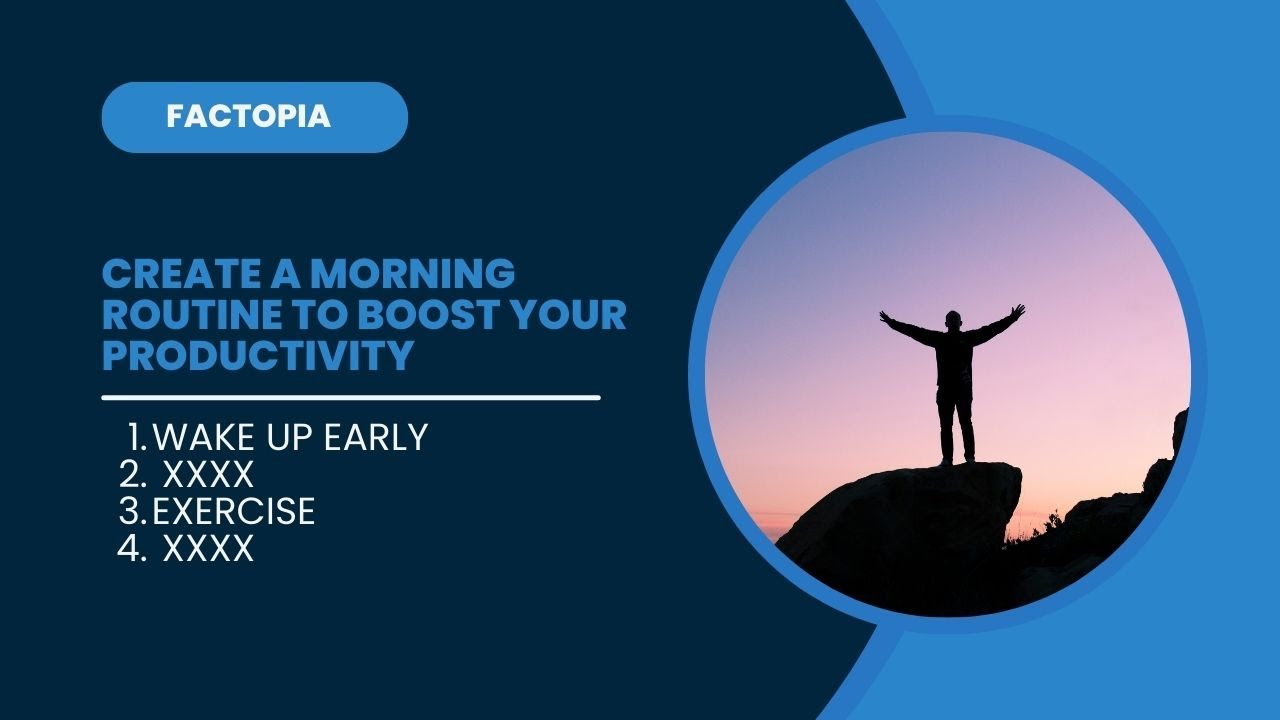 FACTOPIA

CREATE A MORNING ROUTINE TO BOOST YOUR PRODUCTIVITY

1. WAKE UP EARLY
2. XXXX
3. EXERCISE
4. XXXX